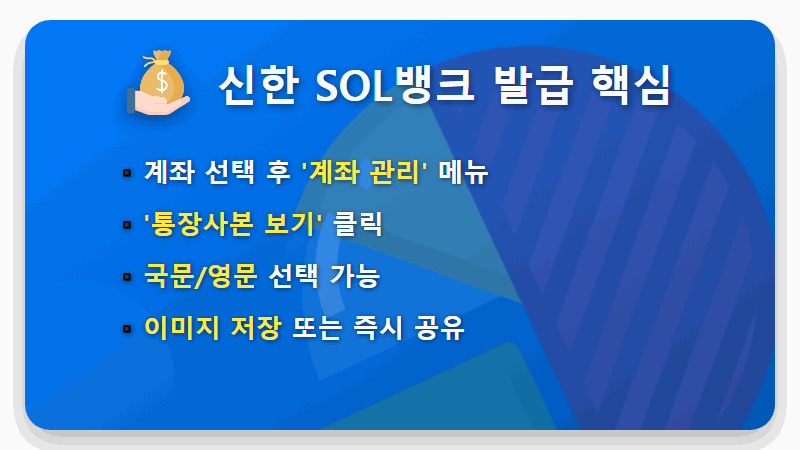 신한 SOL뱅크 발급 핵심

• 계좌 선택 후 '계좌 관리' 메뉴
• '통장사본 보기' 클릭
• 국문/영문 선택 가능
• 이미지 저장 또는 즉시 공유